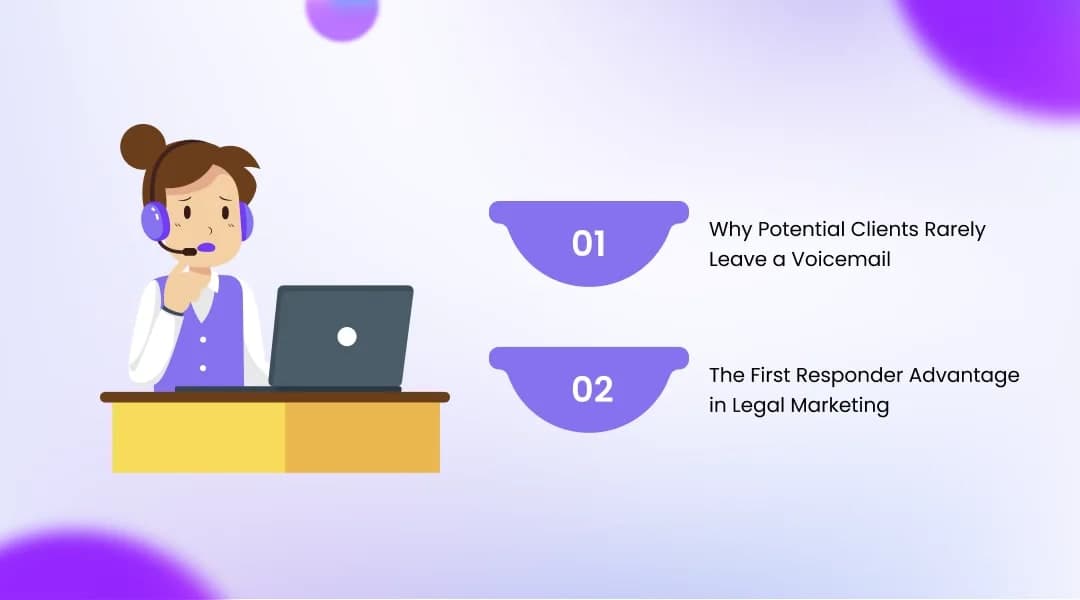 01

Why Potential Clients Rarely Leave a Voicemail

02

The First Responder Advantage in Legal Marketing